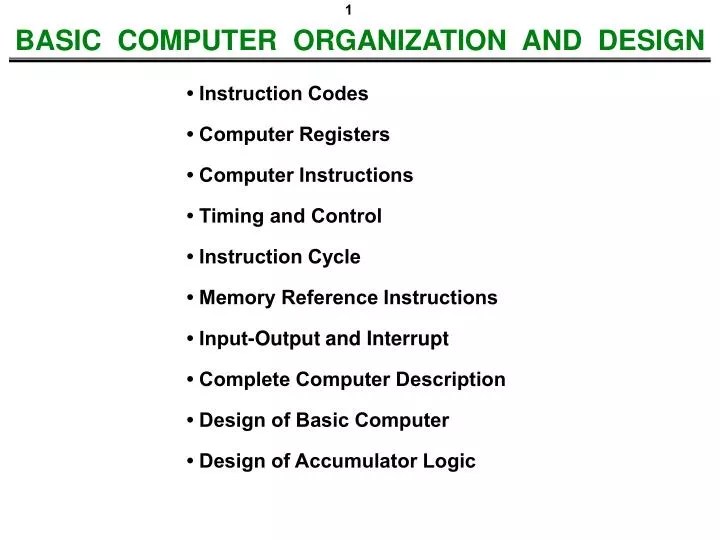 1

BASIC COMPUTER ORGANIZATION AND DESIGN

• Instruction Codes

• Computer Registers

• Computer Instructions

• Timing and Control

• Instruction Cycle

• Memory Reference Instructions

• Input-Output and Interrupt

• Complete Computer Description

• Design of Basic Computer

• Design of Accumulator Logic